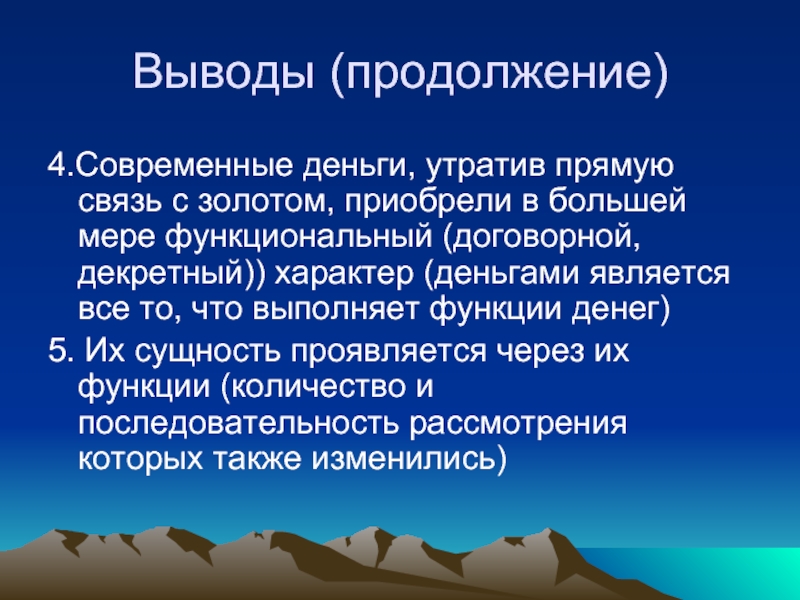 Выводы (продолжение)

4.Современные деньги, утратив прямую связь с золотом, приобрели в большей мере функциональный (договорной, декретный)) характер (деньгами является все то, что выполняет функции денег)

5. Их сущность проявляется через их функции (количество и последовательность рассмотрения которых также изменились)